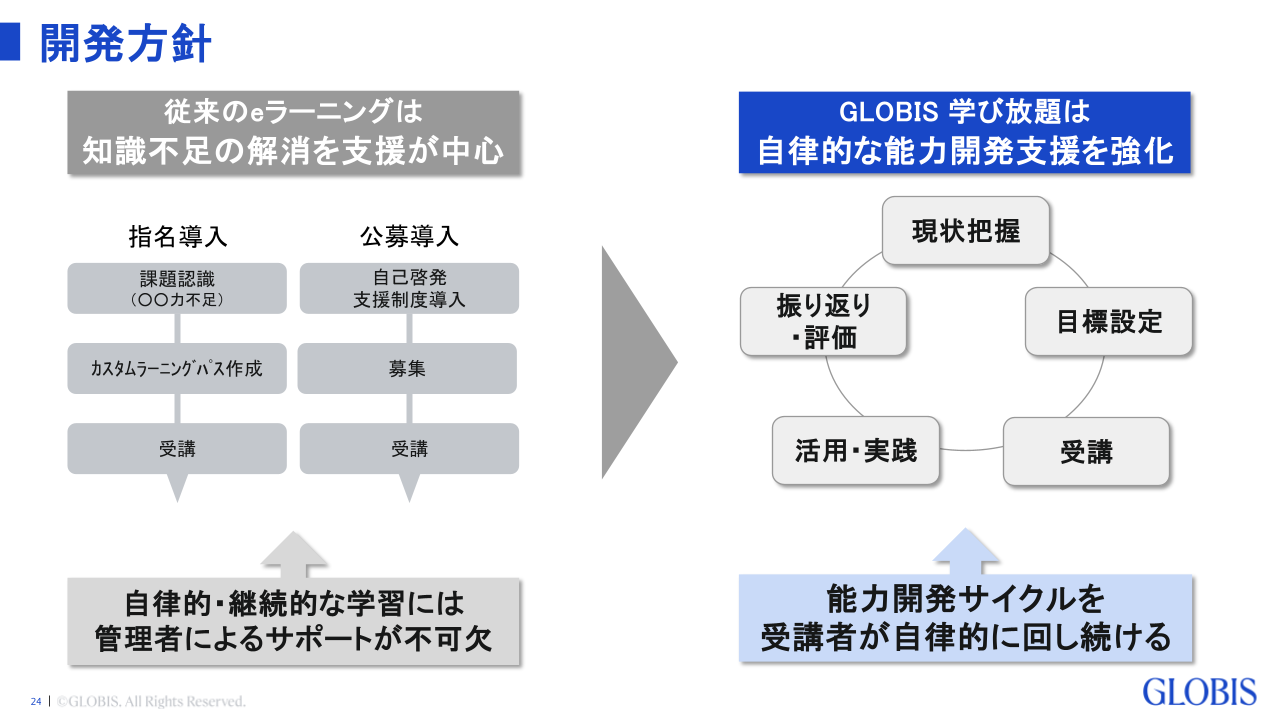 開発方針

従来のeラーニングは
知識不足の解消を支援が中心

指名導入

課題認識
（○○力不足）

カスタムラーニングパス作成

受講

公募導入

自己啓発
支援制度導入

募集

受講

自律的・継続的な学習には
管理者によるサポートが不可欠

GLOBIS 学び放題は
自律的な能力開発支援を強化

現状把握

目標設定

受講

活用・実践

振り返り
・評価

能力開発サイクルを
受講者が自律的に回し続ける

24 | ©GLOBIS. All Rights Reserved.

GLOBIS